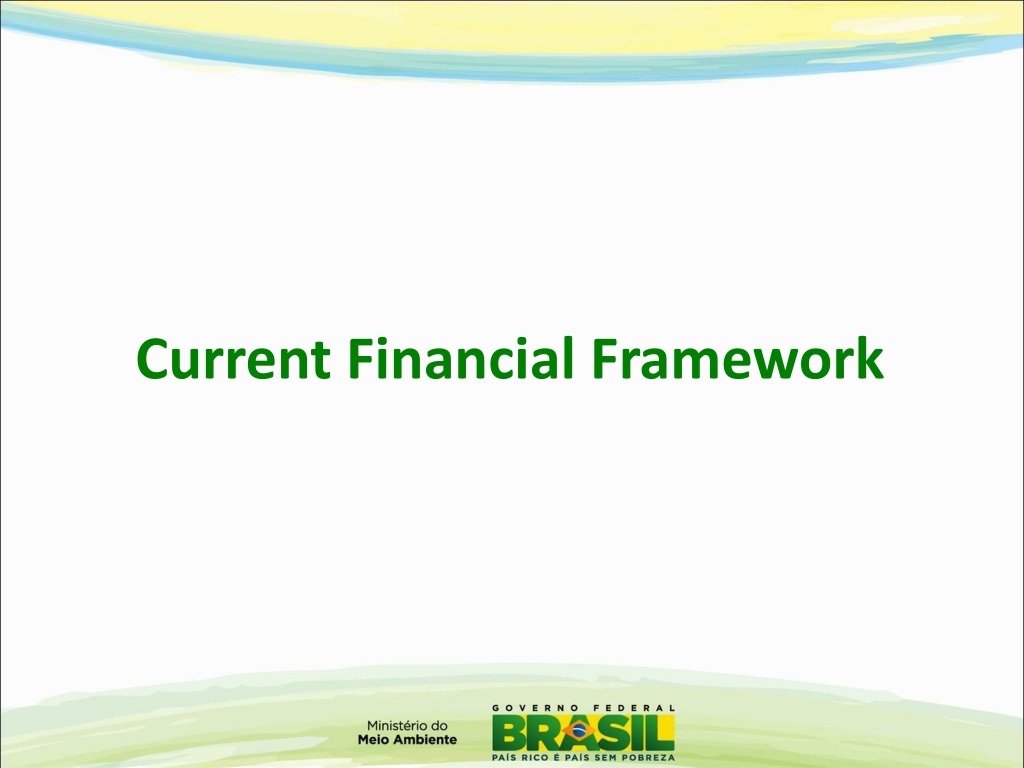 Current Financial Framework

Ministério do
Meio Ambiente

GOVERNO FEDERAL
BRASIL
PAÍS RICO É PAÍS SEM POBREZA